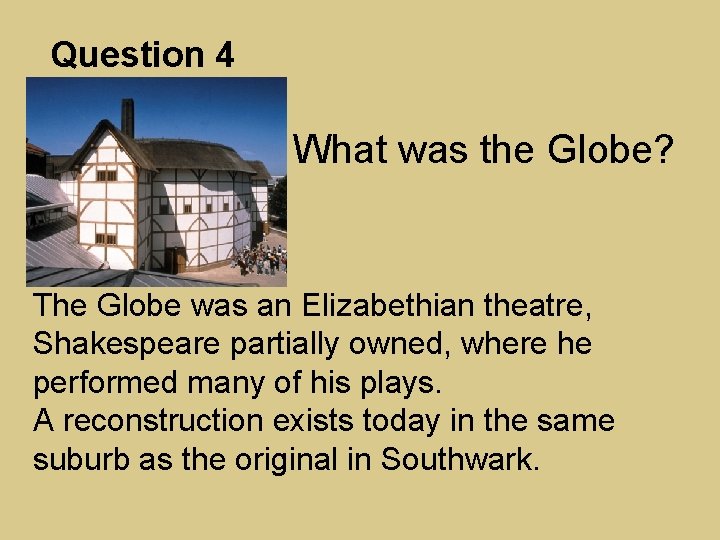 Question 4

What was the Globe?

The Globe was an Elizabethian theatre, Shakespeare partially owned, where he performed many of his plays.
A reconstruction exists today in the same suburb as the original in Southwark.